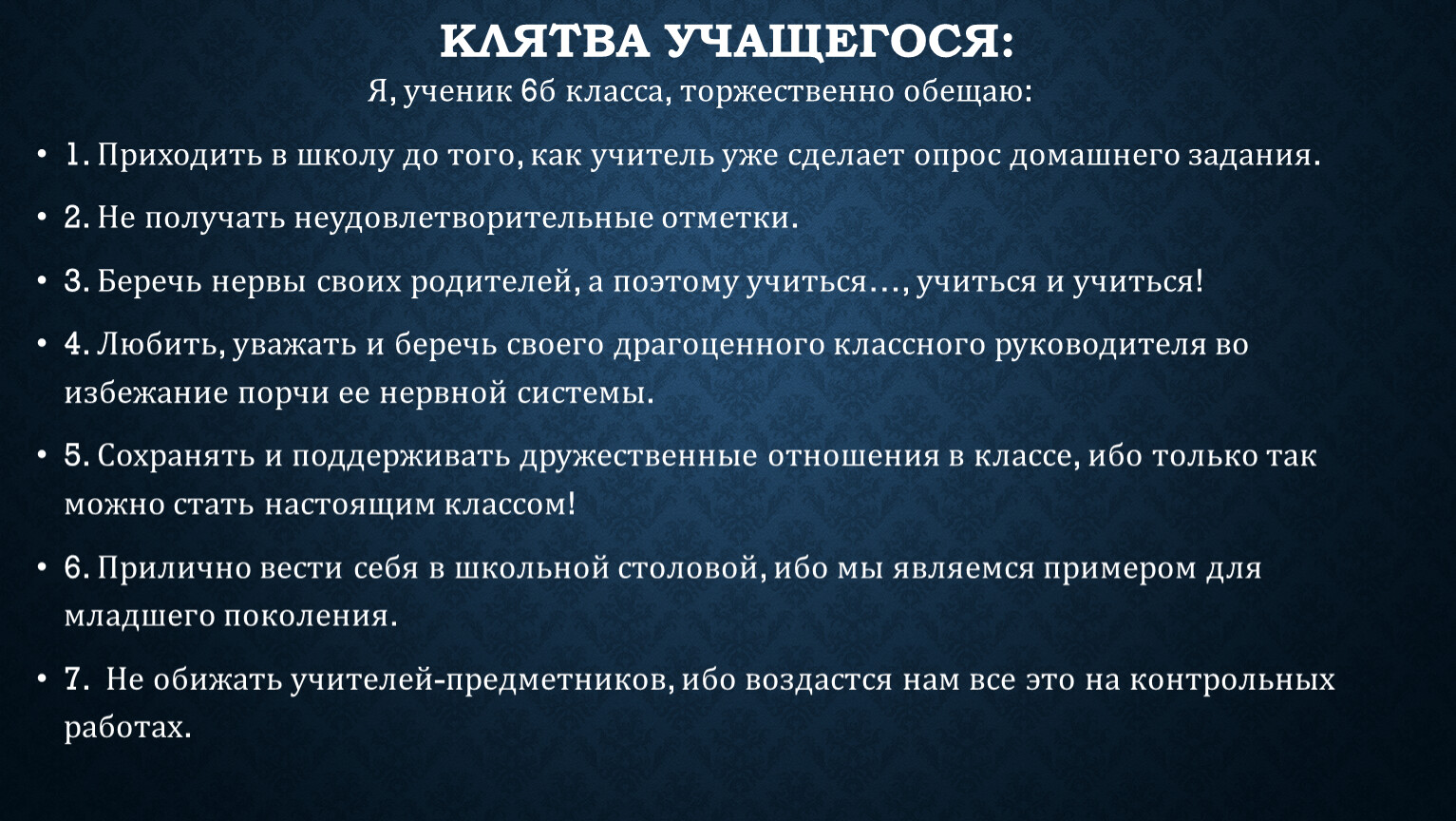 КЛЯТВА УЧАЩЕГОСЯ:
Я, ученик 6б класса, торжественно обещаю:

• 1. Приходить в школу до того, как учитель уже сделает опрос домашнего задания.

• 2. Не получать неудовлетворительные отметки.

• 3. Беречь нервы своих родителей, а поэтому учиться…, учиться и учиться!

• 4. Любить, уважать и беречь своего драгоценного классного руководителя во избежание порчи ее нервной системы.

• 5. Сохранять и поддерживать дружественные отношения в классе, ибо только так можно стать настоящим классом!

• 6. Прилично вести себя в школьной столовой, ибо мы являемся примером для младшего поколения.

• 7. Не обижать учителей-предметников, ибо воздастся нам все это на контрольных работах.